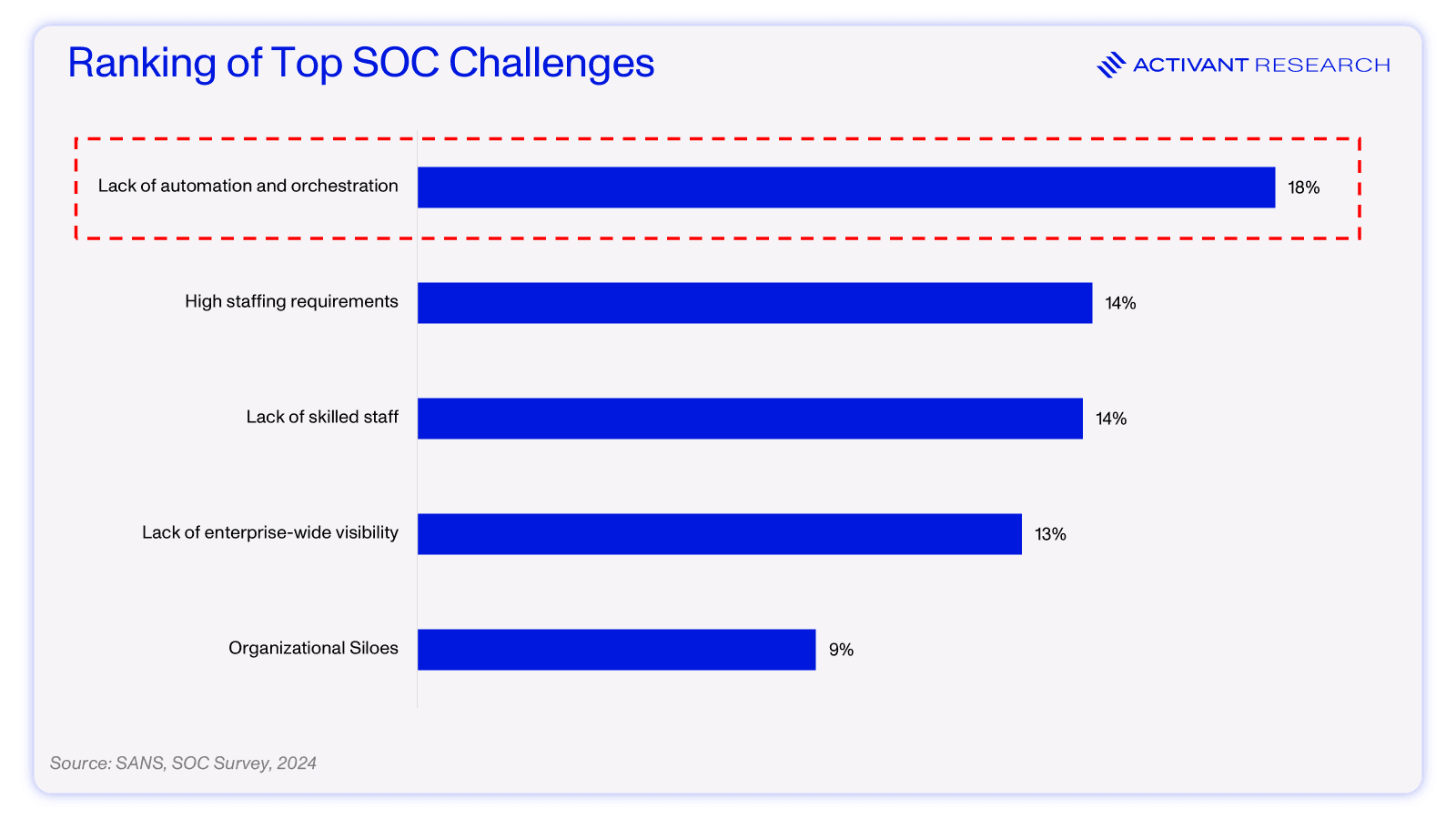 Ranking of Top SOC Challenges

ACTIVANT RESEARCH

Lack of automation and orchestration 18%

High staffing requirements 14%

Lack of skilled staff 14%

Lack of enterprise-wide visibility 13%

Organizational Siloes 9%

Source: SANS, SOC Survey, 2024